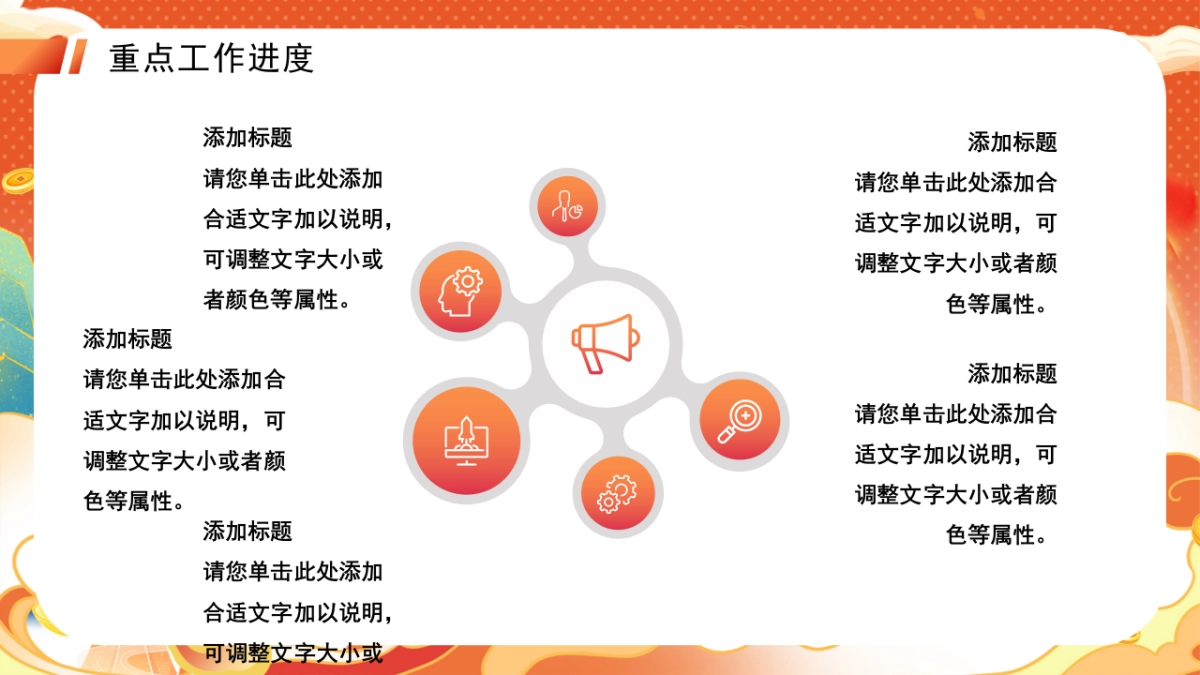 重点工作进度

添加标题
请您单击此处添加合适文字加以说明，可调整文字大小或者颜色等属性。

添加标题
请您单击此处添加合适文字加以说明，可调整文字大小或者颜色等属性。

添加标题
请您单击此处添加合适文字加以说明，可调整文字大小或

添加标题
请您单击此处添加合适文字加以说明，可调整文字大小或者颜色等属性。

添加标题
请您单击此处添加合适文字加以说明，可调整文字大小或者颜色等属性。